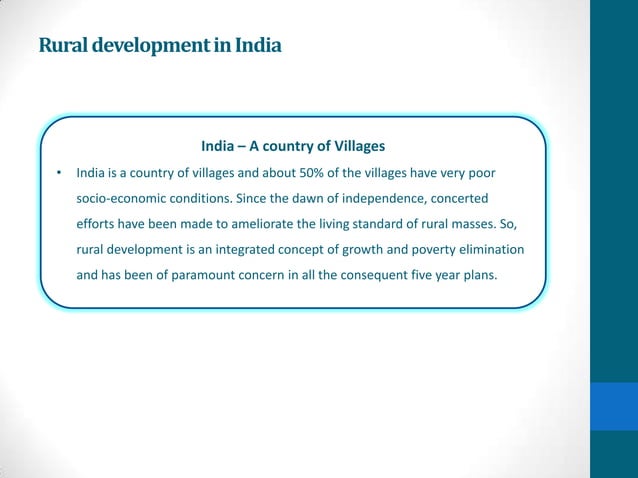 Rural development in India

India – A country of Villages

• India is a country of villages and about 50% of the villages have very poor socio-economic conditions. Since the dawn of independence, concerted efforts have been made to ameliorate the living standard of rural masses. So, rural development is an integrated concept of growth and poverty elimination and has been of paramount concern in all the consequent five year plans.